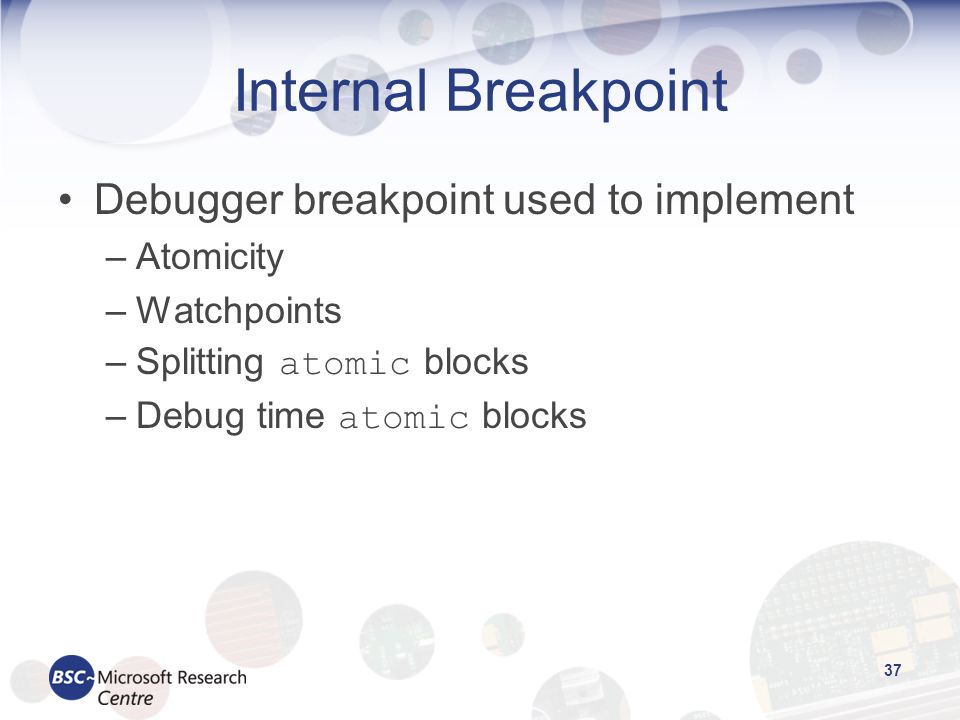 Internal Breakpoint

• Debugger breakpoint used to implement
– Atomicity
– Watchpoints
– Splitting atomic blocks
– Debug time atomic blocks

BSC Microsoft Research Centre

37